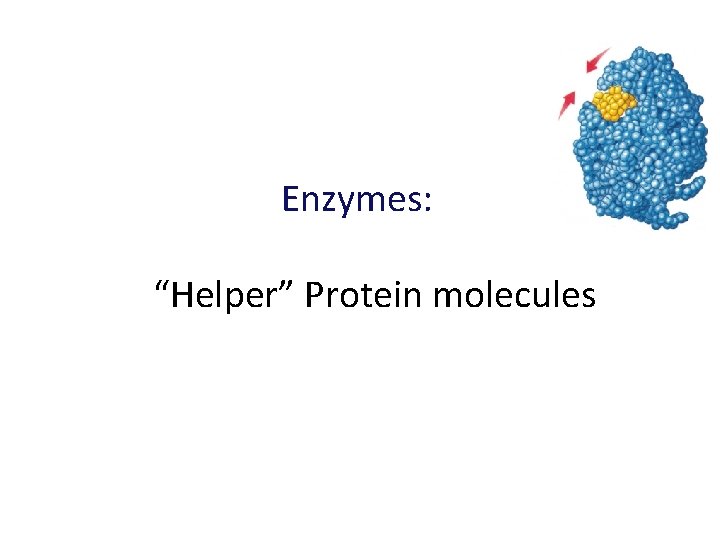 Enzymes:

“Helper” Protein molecules